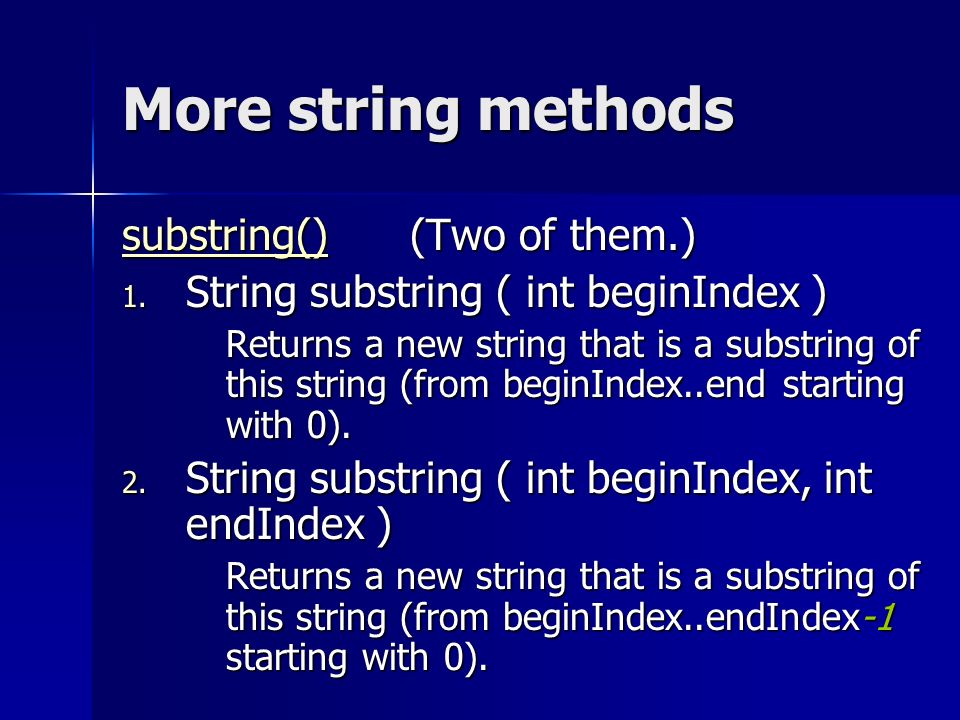 More string methods

substring() (Two of them.)

1. String substring ( int beginIndex )

Returns a new string that is a substring of this string (from beginIndex..end starting with 0).

2. String substring ( int beginIndex, int endIndex )

Returns a new string that is a substring of this string (from beginIndex..endIndex-1 starting with 0).